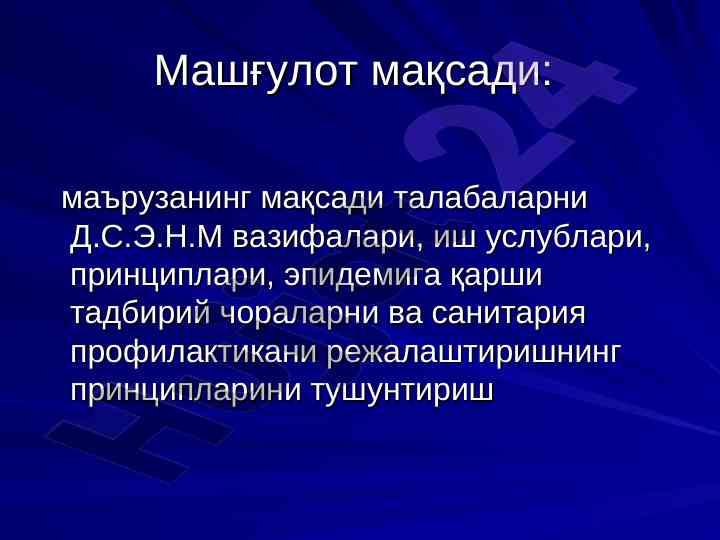 Машғулот мақсади:

маърузанинг мақсади талабаларни Д.С.Э.Н.М вазифалари, иш услублари, принциплари, эпидемига қарши тадбирий чораларни ва санитария профилактикани режалаштиришнинг принципларини тушунтириш